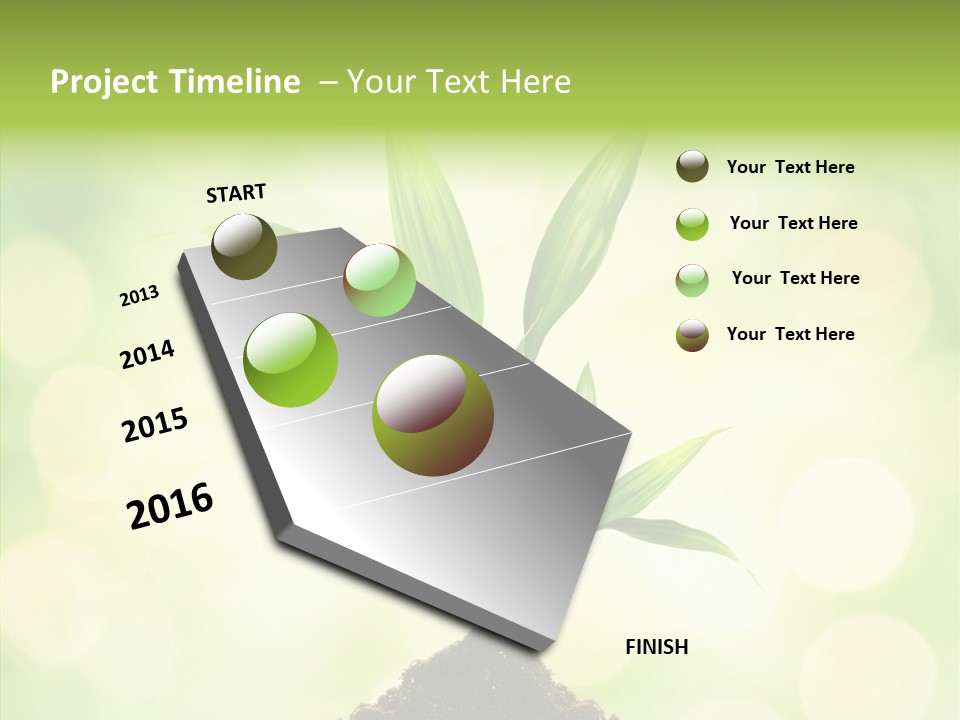 Project Timeline – Your Text Here

START

2013

2014

2015

2016

FINISH

Your Text Here

Your Text Here

Your Text Here

Your Text Here